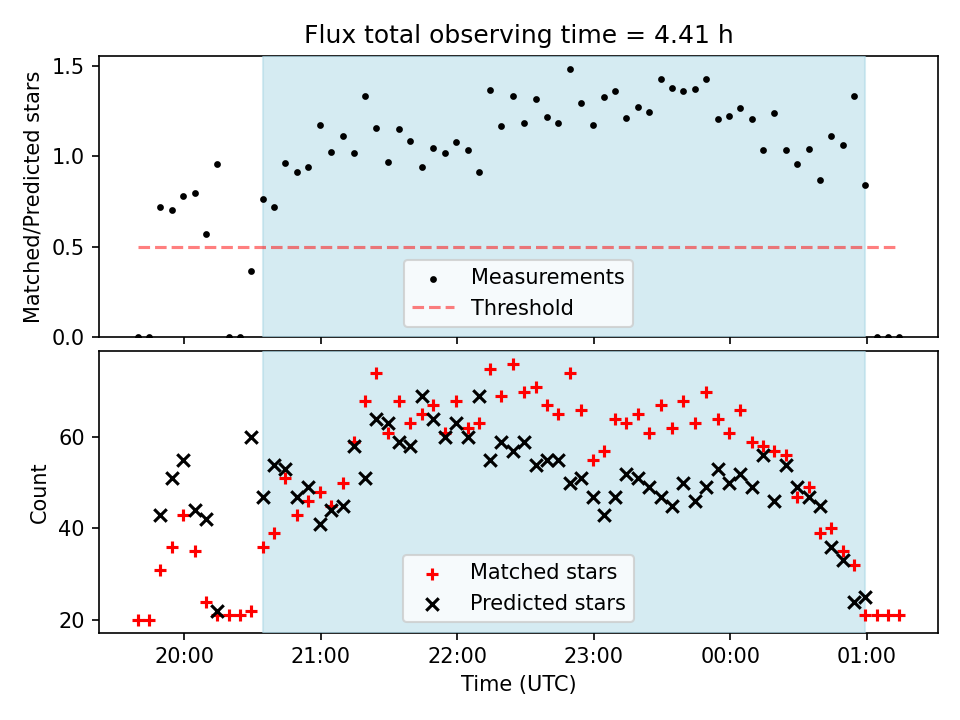 Flux total observing time = 4.41 h

Matched/Predicted stars

1.5
1.0
0.5
0.0

Measurements
Threshold

Count

60
40
20

Matched stars
Predicted stars

20:00
21:00
22:00
23:00
00:00
01:00

Time (UTC)